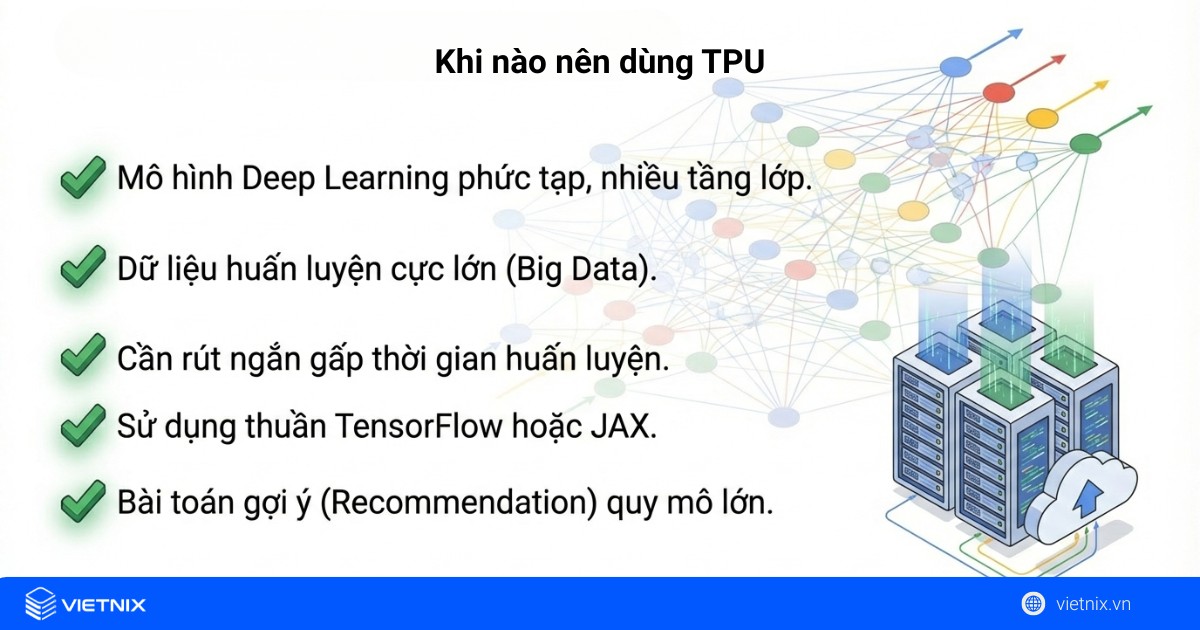 Khi nào nên dùng TPU

Mô hình Deep Learning phức tạp, nhiều tầng lớp.

Dữ liệu huấn luyện cực lớn (Big Data).

Cần rút ngắn gấp thời gian huấn luyện.

Sử dụng thuần TensorFlow hoặc JAX.

Bài toán gợi ý (Recommendation) quy mô lớn.

VIETNIX

vietnix.vn